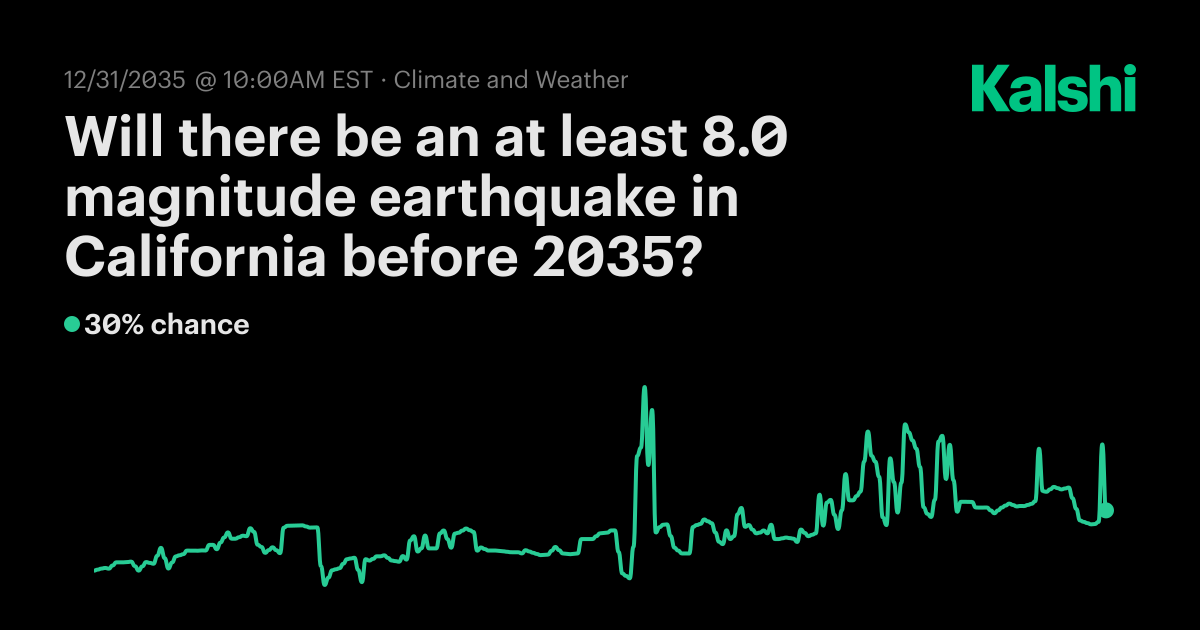 12/31/2035 @ 10:00AM EST · Climate and Weather

Kalshi

Will there be an at least 8.0 magnitude earthquake in California before 2035?

30% chance